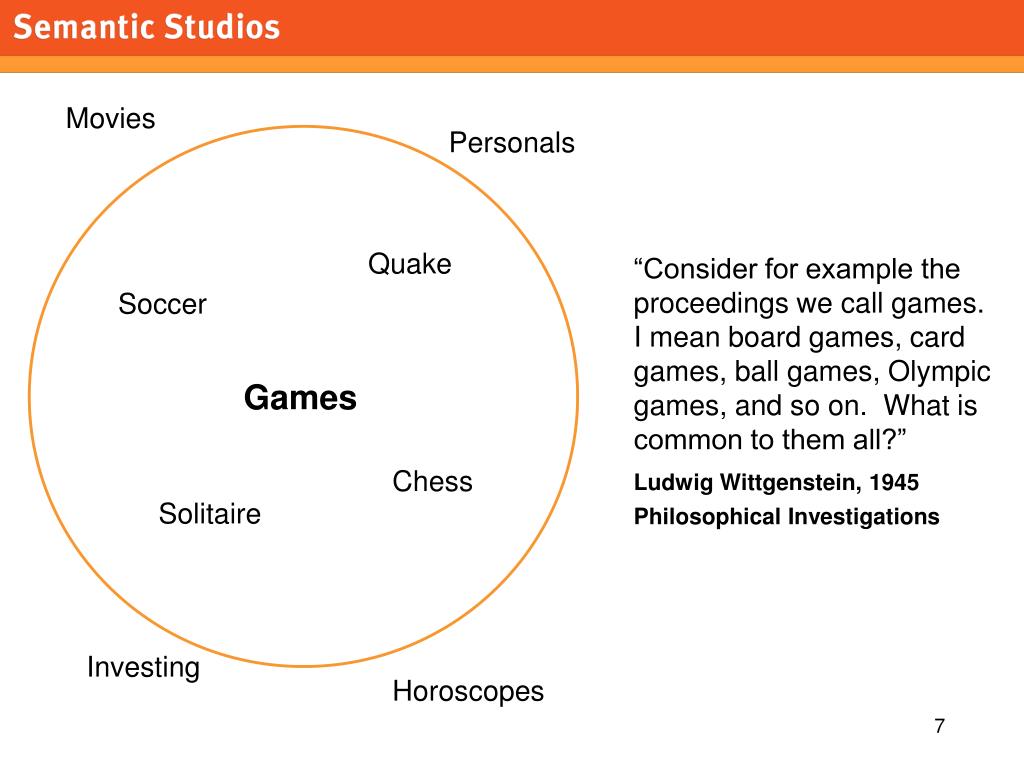 Semantic Studios

Movies

Personals

Quake

Soccer

Games

Chess

Solitaire

Investing

Horoscopes

“Consider for example the proceedings we call games. I mean board games, card games, ball games, Olympic games, and so on. What is common to them all?”

Ludwig Wittgenstein, 1945
Philosophical Investigations

7